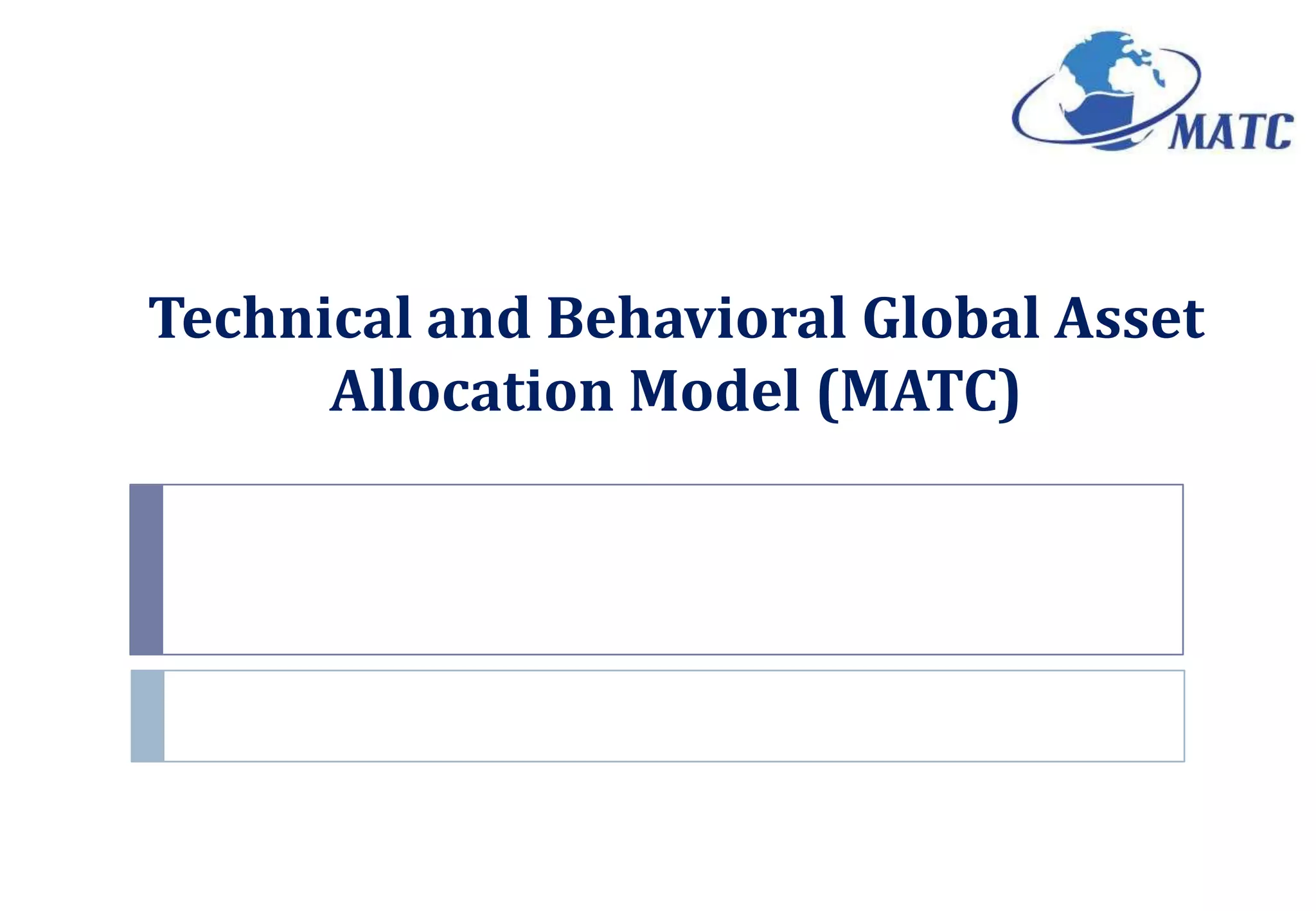 MATC

Technical and Behavioral Global Asset Allocation Model (MATC)